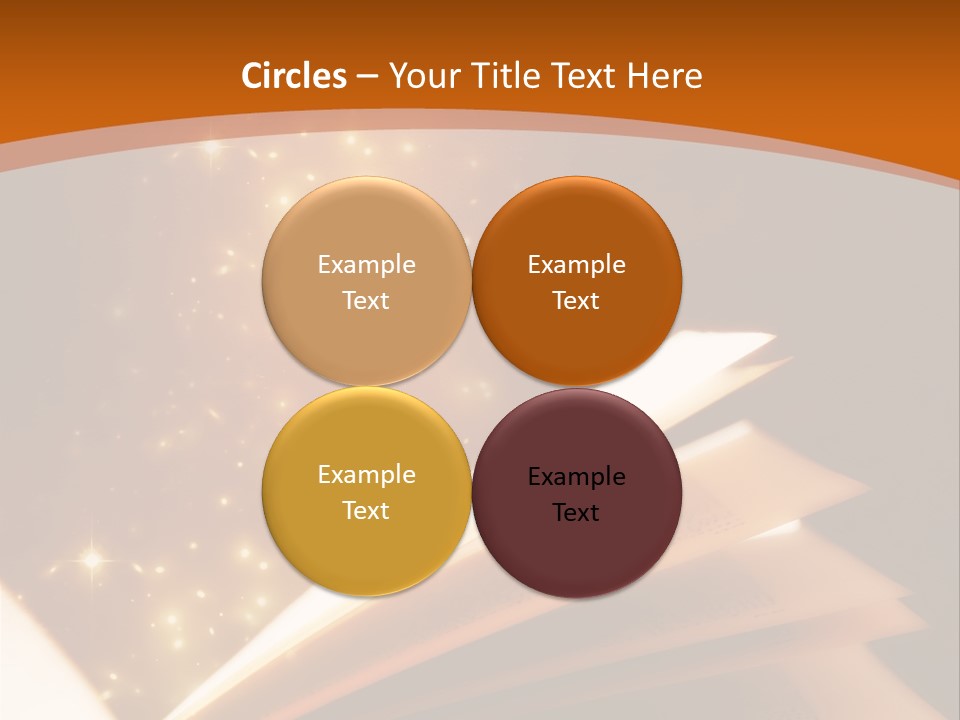 Circles – Your Title Text Here

Example Text

Example Text

Example Text

Example Text